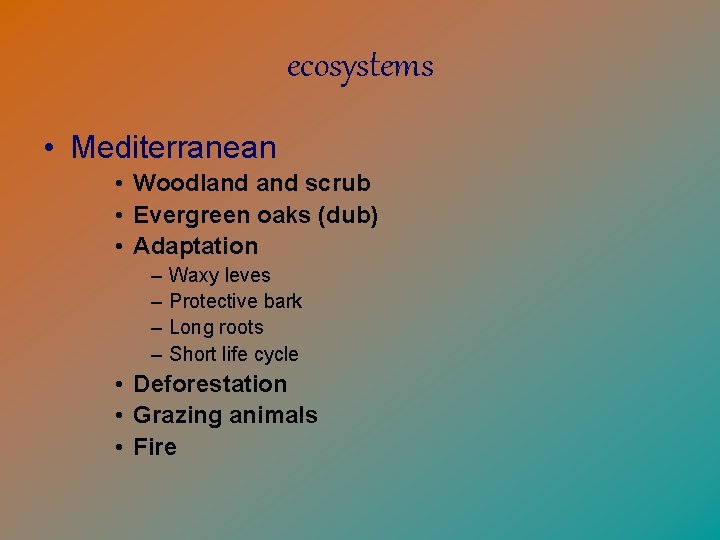 ecosystems

• Mediterranean
  • Woodland and scrub
  • Evergreen oaks (dub)
  • Adaptation
    – Waxy leves
    – Protective bark
    – Long roots
    – Short life cycle
  • Deforestation
  • Grazing animals
  • Fire